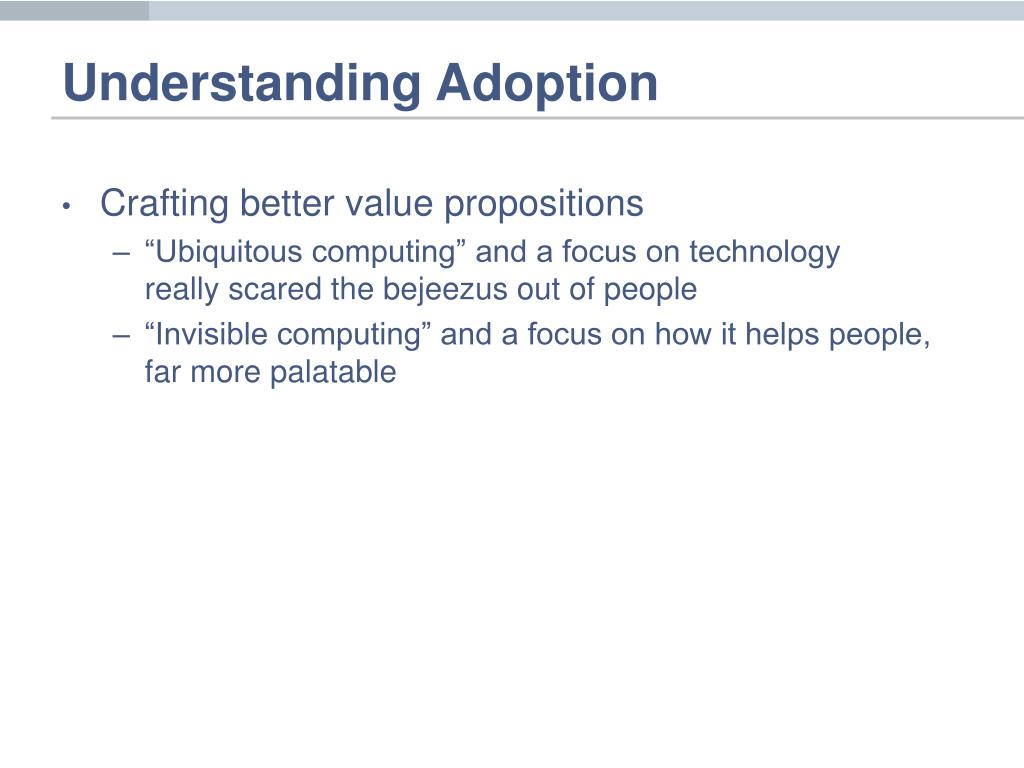 Understanding Adoption

• Crafting better value propositions
– “Ubiquitous computing” and a focus on technology really scared the bejeezus out of people
– “Invisible computing” and a focus on how it helps people, far more palatable